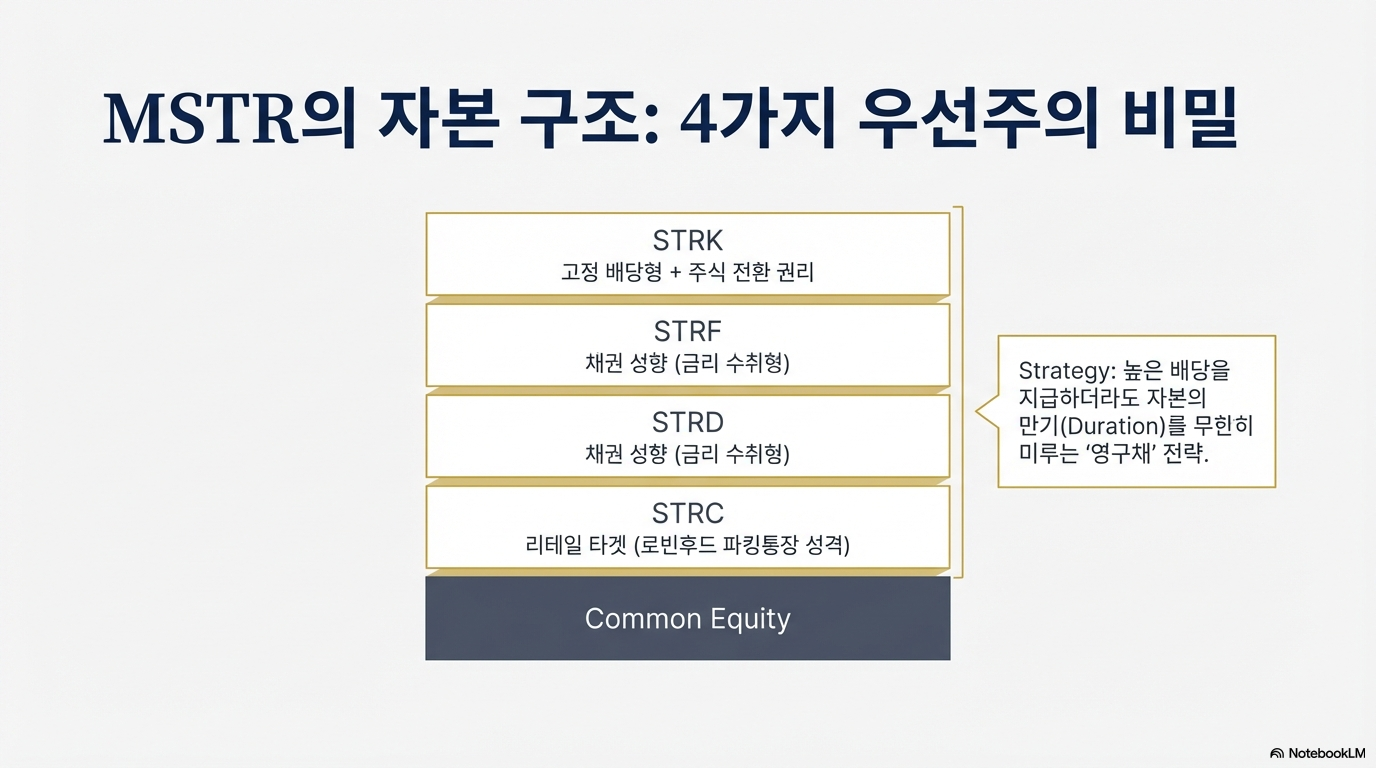 MSTR의 자본 구조: 4가지 우선주의 비밀

STRK
고정 배당형 + 주식 전환 권리

STRF
채권 성향 (금리 수취형)

STRD
채권 성향 (금리 수취형)

STRC
리테일 타겟 (로빈후드 파킹통장 성격)

Common Equity

Strategy: 높은 배당을 지급하더라도 자본의 만기(Duration)를 무한히 미루는 '영구채' 전략.

NotebookLM